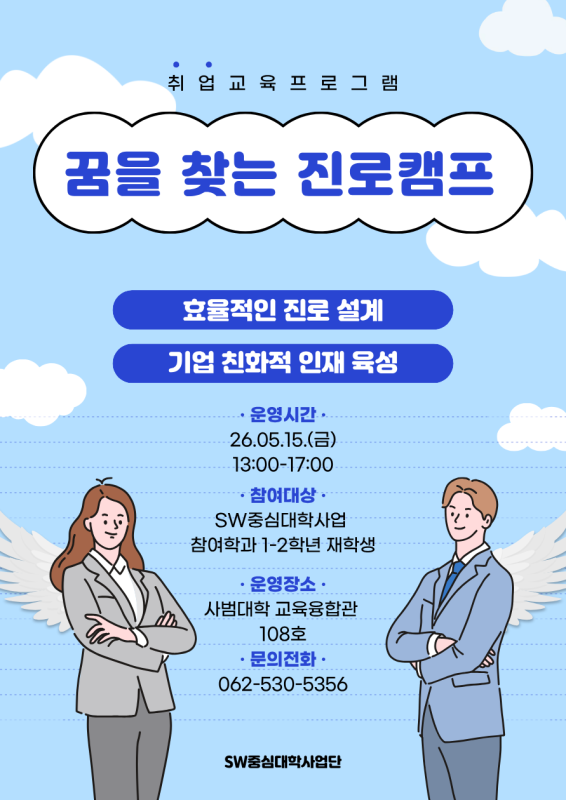 취업교육프로그램

꿈을 찾는 진로캠프

효율적인 진로 설계

기업 친화적 인재 육성

· 운영시간 ·
26.05.15.(금)
13:00-17:00

· 참여대상 ·
SW중심대학사업
참여학과 1-2학년 재학생

· 운영장소 ·
사범대학 교육융합관
108호

· 문의전화 ·
062-530-5356

SW중심대학사업단